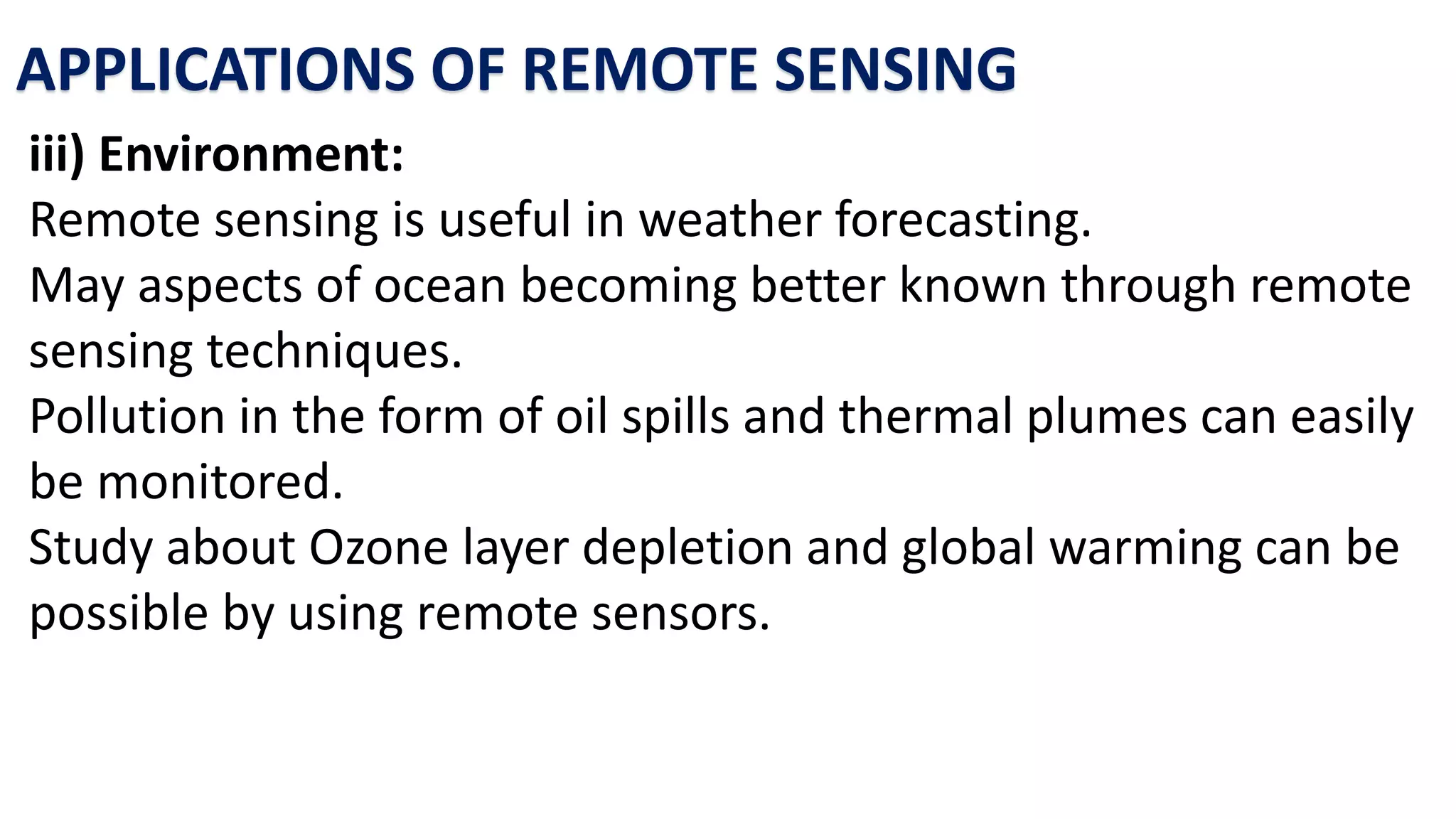 APPLICATIONS OF REMOTE SENSING

iii) Environment:

Remote sensing is useful in weather forecasting.

May aspects of ocean becoming better known through remote sensing techniques.

Pollution in the form of oil spills and thermal plumes can easily be monitored.

Study about Ozone layer depletion and global warming can be possible by using remote sensors.